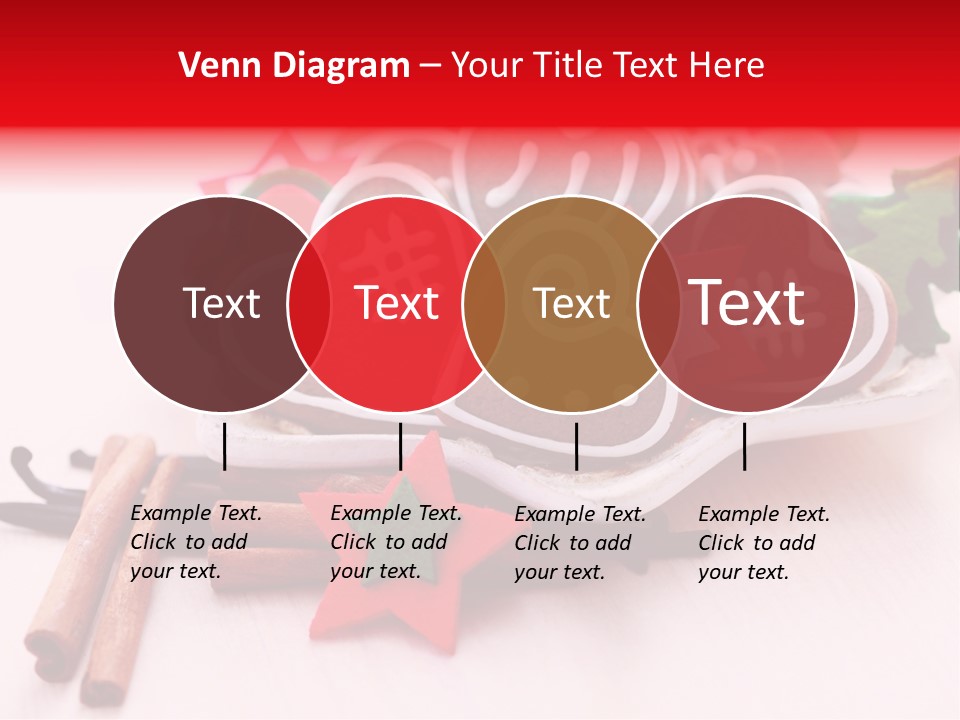 Venn Diagram – Your Title Text Here

Text

Text

Text

Text

Example Text. Click to add your text.

Example Text. Click to add your text.

Example Text. Click to add your text.

Example Text. Click to add your text.